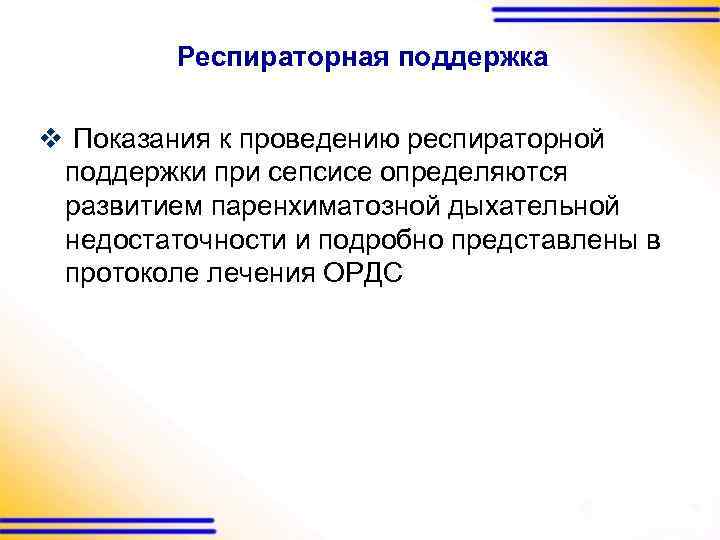 Респираторная поддержка

❖ Показания к проведению респираторной поддержки при сепсисе определяются развитием паренхиматозной дыхательной недостаточности и подробно представлены в протоколе лечения ОРДС